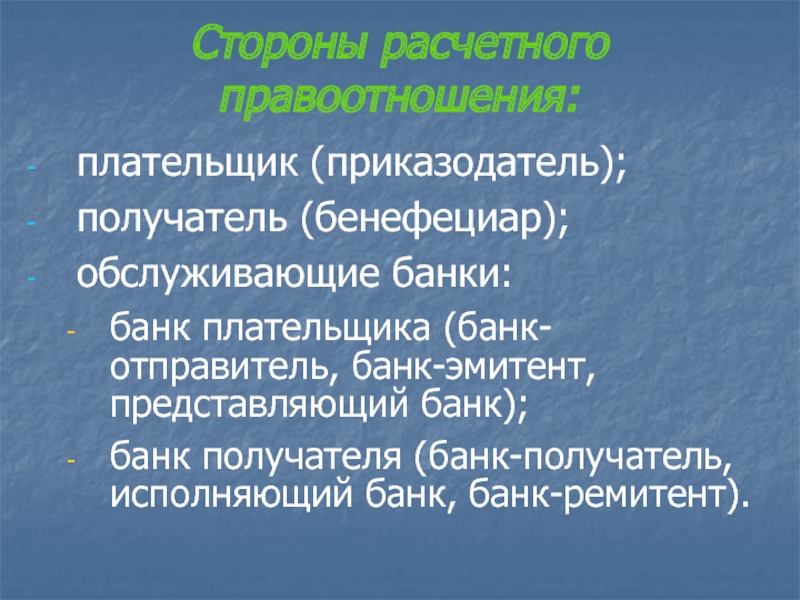 Стороны расчетного правоотношения:

- плательщик (приказодатель);
- получатель (бенефециар);
- обслуживающие банки:
  - банк плательщика (банк-отправитель, банк-эмитент, представляющий банк);
  - банк получателя (банк-получатель, исполняющий банк, банк-ремитент).